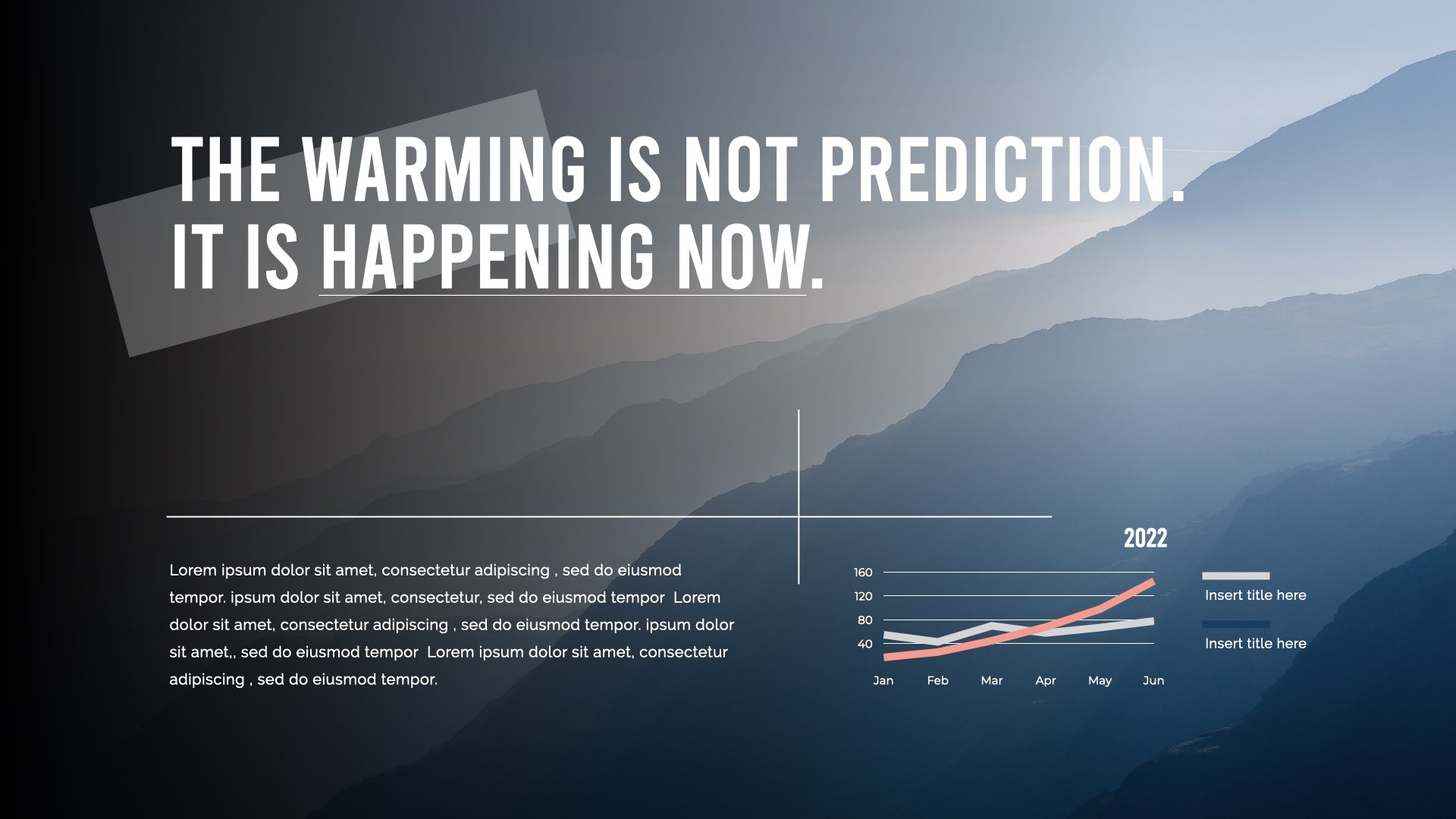 THE WARMING IS NOT PREDICTION.
IT IS HAPPENING NOW.

Lorem ipsum dolor sit amet, consectetur adipiscing , sed do eiusmod tempor. ipsum dolor sit amet, consectetur, sed do eiusmod tempor Lorem dolor sit amet, consectetur adipiscing , sed do eiusmod tempor. ipsum dolor sit amet,, sed do eiusmod tempor Lorem ipsum dolor sit amet, consectetur adipiscing , sed do eiusmod tempor.

2022

160
120
80
40

Jan Feb Mar Apr May Jun

Insert title here
Insert title here